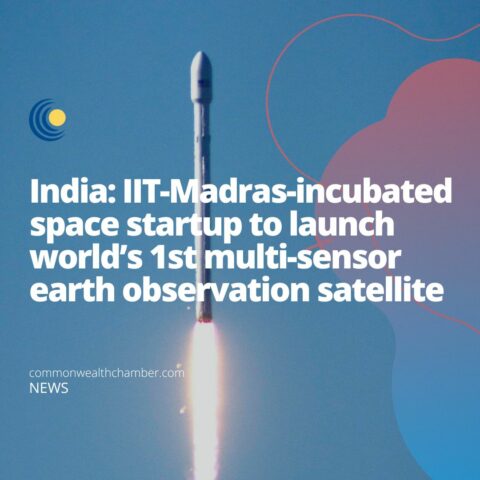 India: IIT-Madras-incubated space startup to launch world’s 1st multi-sensor earth observation satellite

commonwealthchamber.com
NEWS